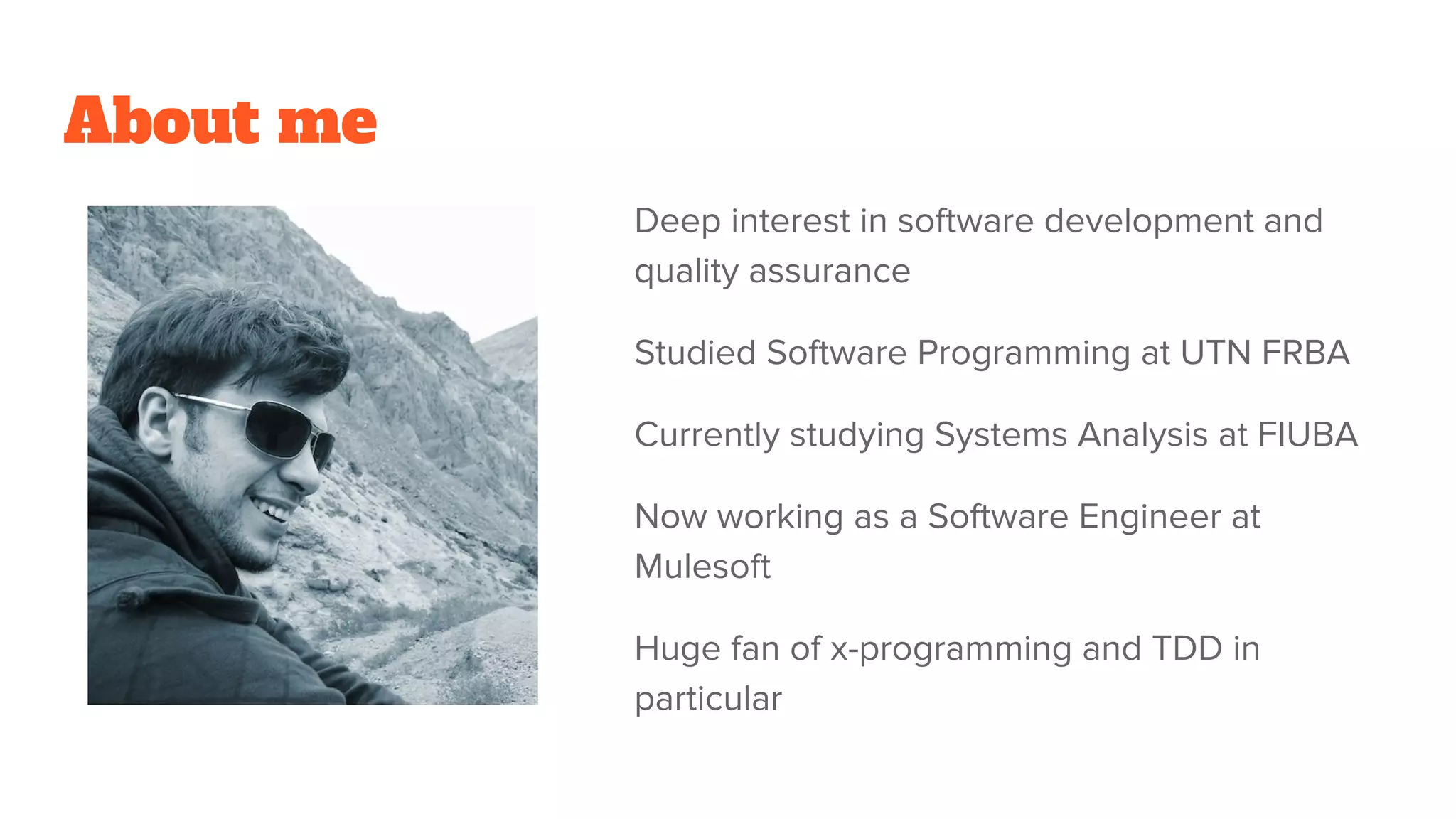 About me

Deep interest in software development and quality assurance

Studied Software Programming at UTN FRBA

Currently studying Systems Analysis at FIUBA

Now working as a Software Engineer at Mulesoft

Huge fan of x-programming and TDD in particular